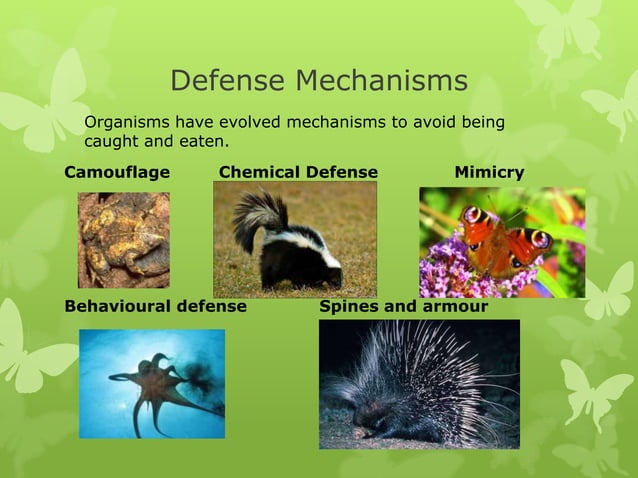 Defense Mechanisms

Organisms have evolved mechanisms to avoid being caught and eaten.

Camouflage

Chemical Defense

Mimicry

Behavioural defense

Spines and armour